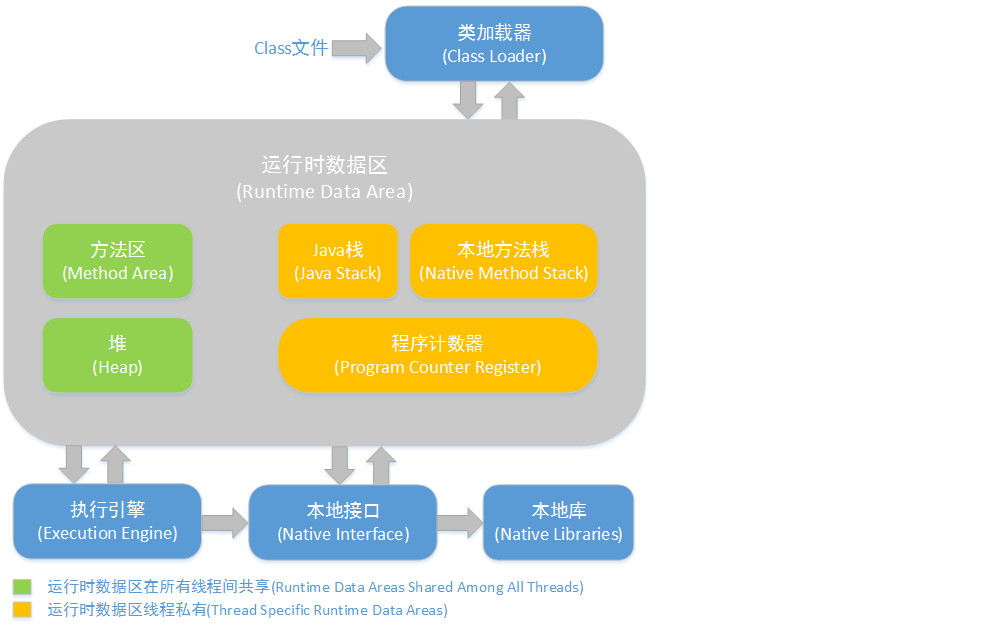 Class文件

类加载器
(Class Loader)

运行时数据区
(Runtime Data Area)

方法区
(Method Area)

Java栈
(Java Stack)

本地方法栈
(Native Method Stack)

堆
(Heap)

程序计数器
(Program Counter Register)

执行引擎
(Execution Engine)

本地接口
(Native Interface)

本地库
(Native Libraries)

运行时数据区在所有线程间共享(Runtime Data Areas Shared Among All Threads)

运行时数据区线程私有(Thread Specific Runtime Data Areas)